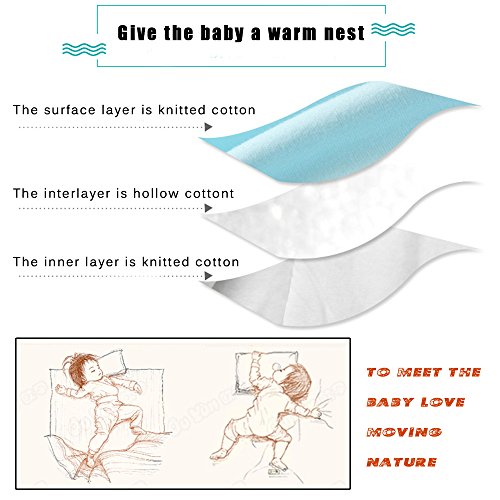 Give the baby a warm nest

The surface layer is knitted cotton

The interlayer is hollow cottont

The inner layer is knitted cotton

TO MEET THE BABY LOVE MOVING NATURE